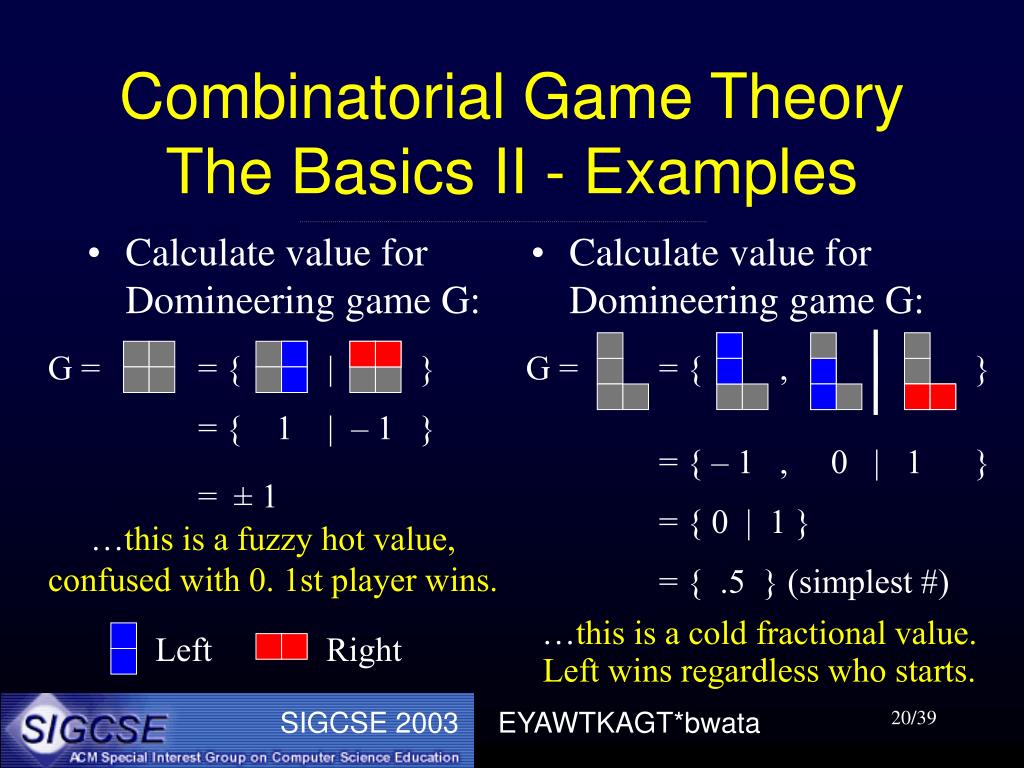 Combinatorial Game Theory
The Basics II - Examples

• Calculate value for Domineering game G:

G = = { | }

= { 1 | – 1 }

= ± 1

…this is a fuzzy hot value, confused with 0. 1st player wins.

Left Right

• Calculate value for Domineering game G:

G = = { , | }

= { – 1 , 0 | 1 }

= { 0 | 1 }

= { .5 } (simplest #)

…this is a cold fractional value. Left wins regardless who starts.

SIGCSE
ACM Special Interest Group on Computer Science Education

SIGCSE 2003

EYAWTKAGT*bwata

20/39